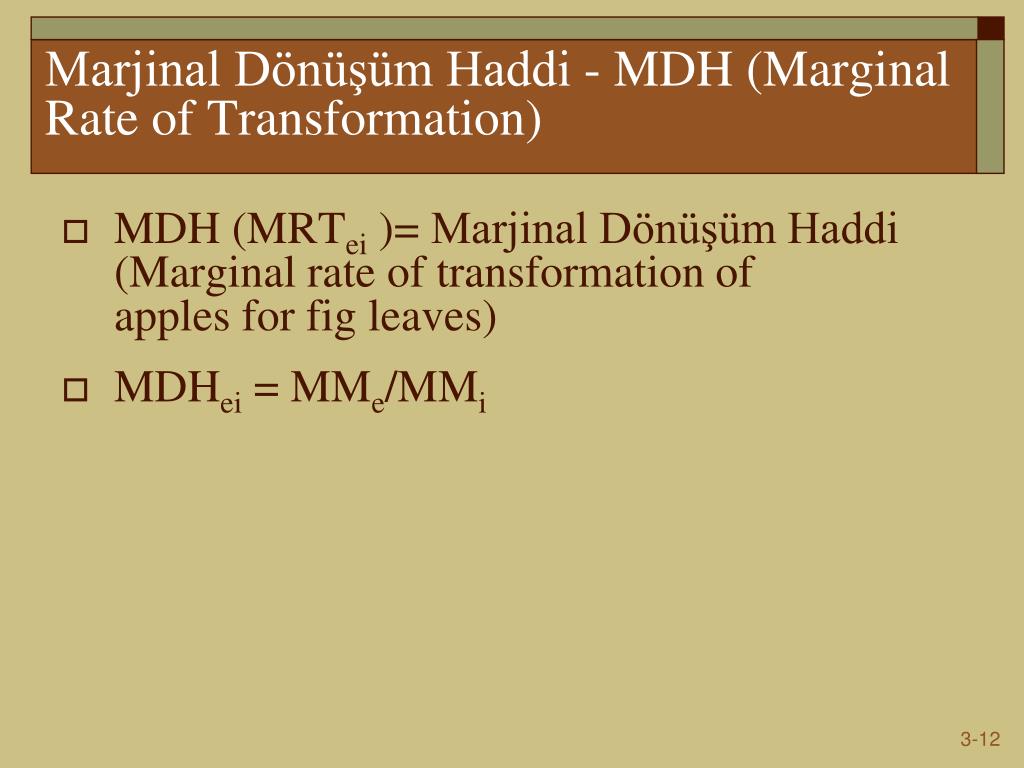 Marjinal Dönüşüm Haddi - MDH (Marginal Rate of Transformation)

MDH ($MRT_{ei}$ )= Marjinal Dönüşüm Haddi (Marginal rate of transformation of apples for fig leaves)

$MDH_{ei} = MM_e/MM_i$

3-12